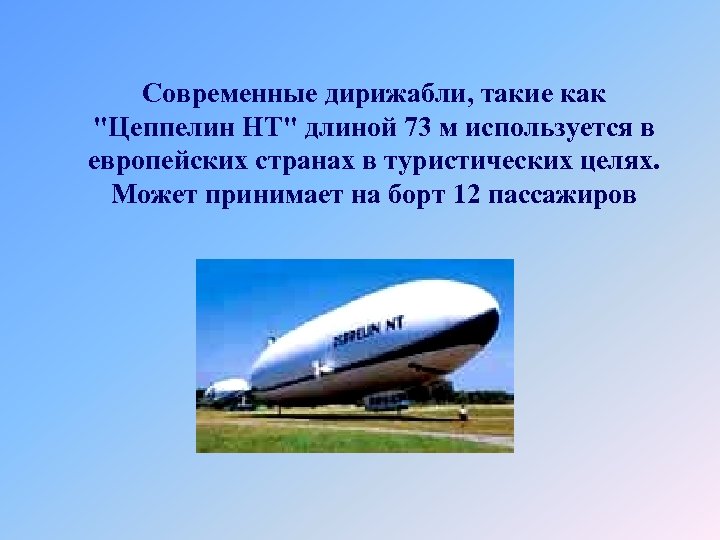 Современные дирижабли, такие как "Цеппелин НТ" длиной 73 м используется в европейских странах в туристических целях. Может принимает на борт 12 пассажиров

ZEPPELIN NT